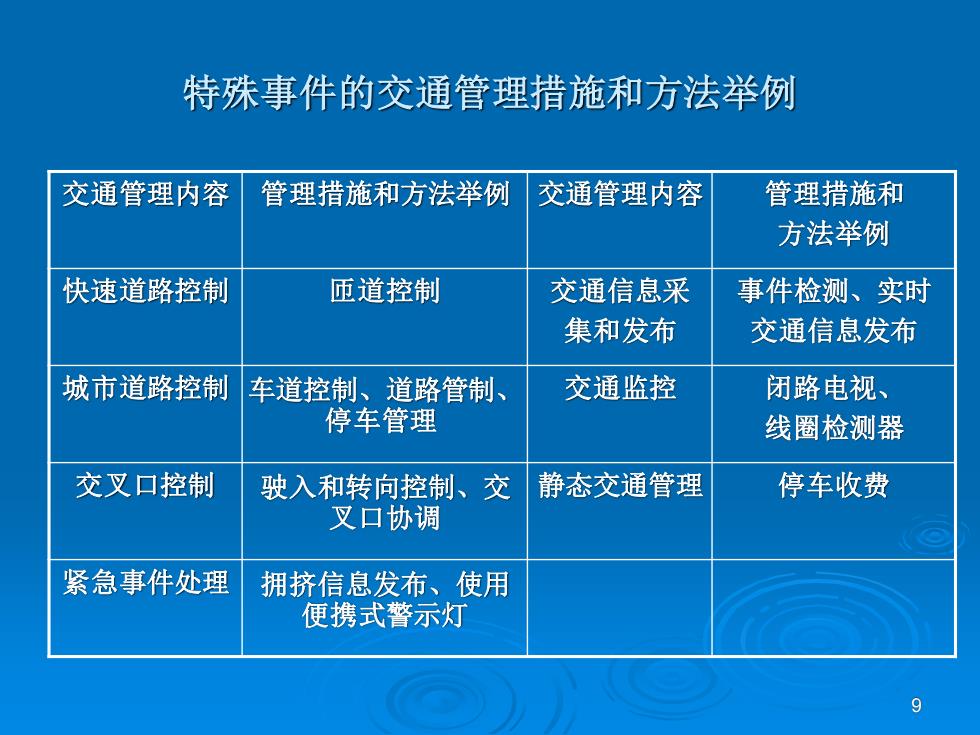 特殊事件的交通管理措施和方法举例

| 交通管理内容 | 管理措施和方法举例 | 交通管理内容 | 管理措施和方法举例 |
|---|---|---|---|
| 快速道路控制 | 匝道控制 | 交通信息采集和发布 | 事件检测、实时交通信息发布 |
| 城市道路控制 | 车道控制、道路管制、停车管理 | 交通监控 | 闭路电视、线圈检测器 |
| 交叉口控制 | 驶入和转向控制、交叉口协调 | 静态交通管理 | 停车收费 |
| 紧急事件处理 | 拥挤信息发布、使用便携式警示灯 | | |

9